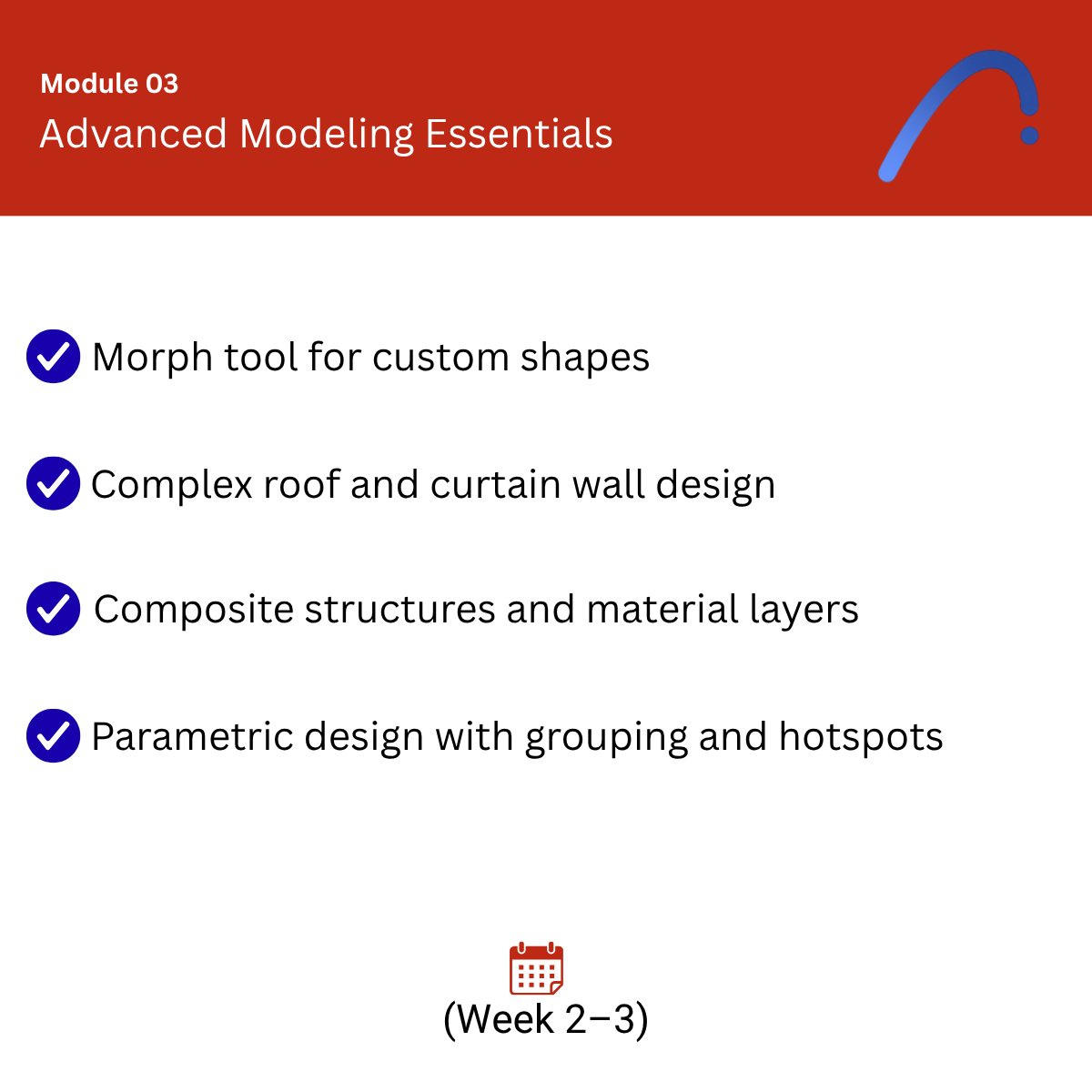 Module 03
Advanced Modeling Essentials

Morph tool for custom shapes

Complex roof and curtain wall design

Composite structures and material layers

Parametric design with grouping and hotspots

(Week 2–3)